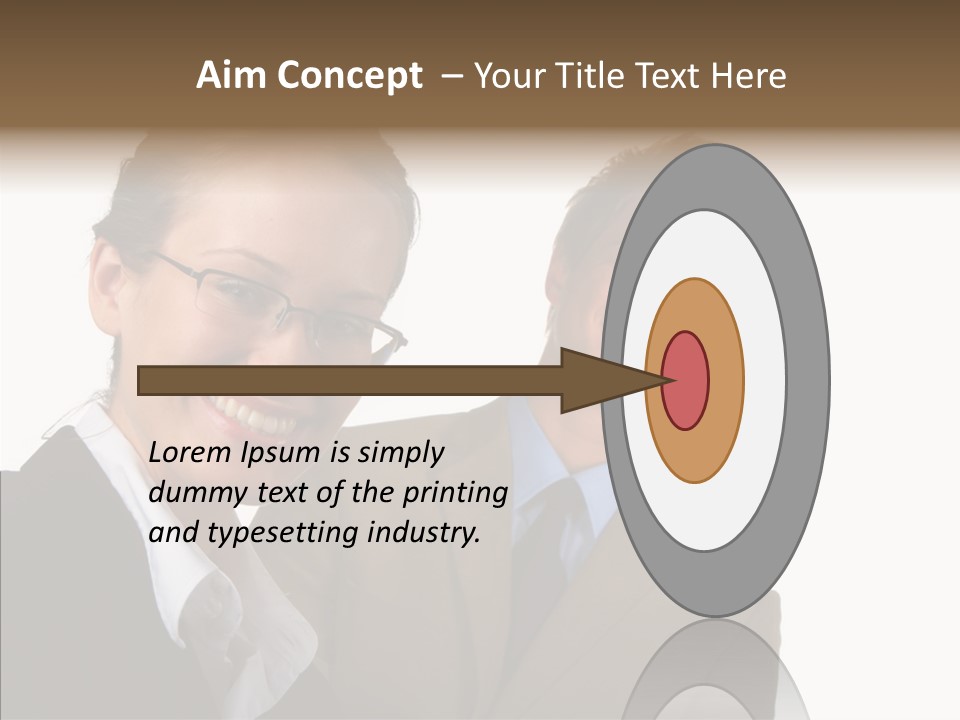 Aim Concept – Your Title Text Here

Lorem Ipsum is simply dummy text of the printing and typesetting industry.